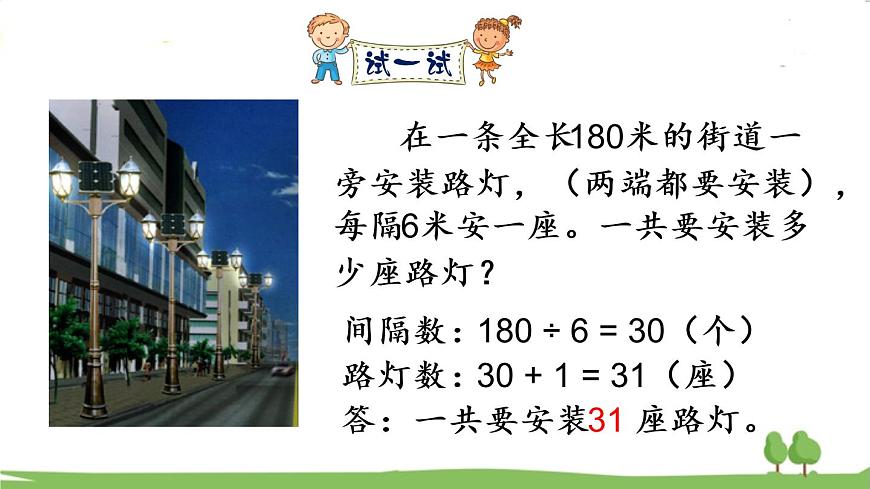 试一试

在一条全长180米的街道一旁安装路灯，（两端都要安装），每隔6米安一座。一共要安装多少座路灯？

间隔数：$180 \div 6 = 30$（个）
路灯数：$30 + 1 = 31$（座）
答：一共要安装31 座路灯。